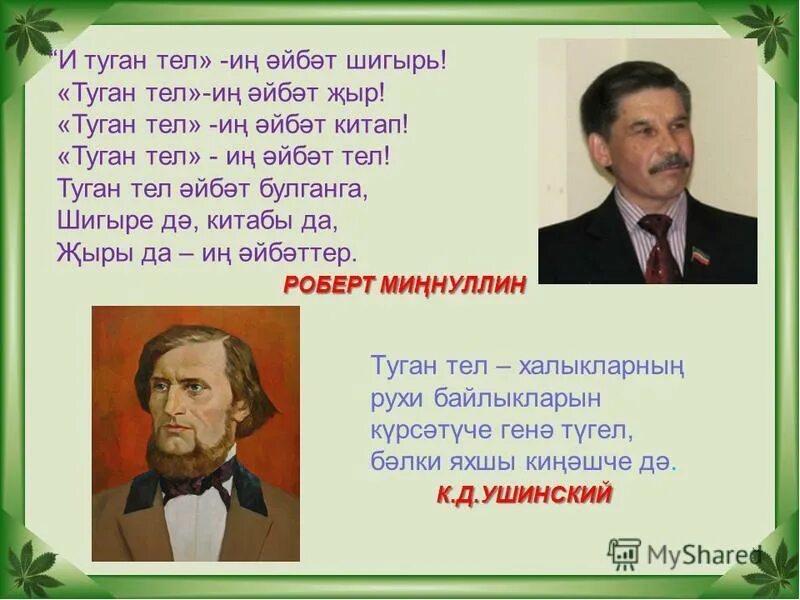 “И туган тел» -иң әйбәт шигырь!
«Туган тел»-иң әйбәт җыр!
«Туган тел» -иң әйбәт китап!
«Туган тел» - иң әйбәт тел!
Туган тел әйбәт булганга,
Шигыре дә, китабы да,
Җыры да – иң әйбәттер.

РОБЕРТ МИҢНУЛЛИН

Туган тел – халыкларның рухи байлыкларын күрсәтүче генә түгел, бәлки яхшы киңәшче дә.

К.Д.УШИНСКИЙ

MyShared